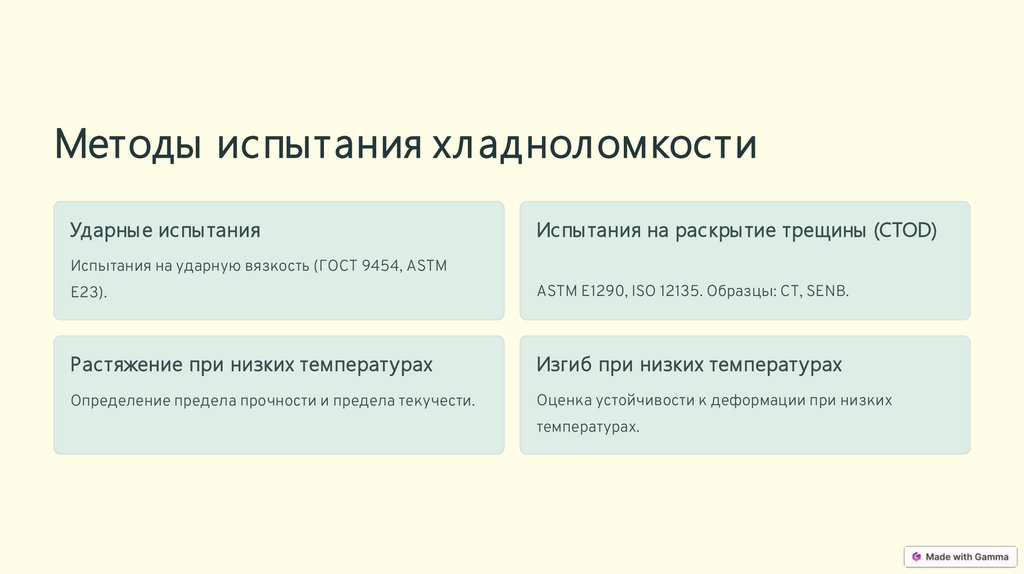 Методы испытания хладноломкости

Ударные испытания

Испытания на ударную вязкость (ГОСТ 9454, ASTM E23).

Испытания на раскрытие трещины (CTOD)

ASTM E1290, ISO 12135. Образцы: CT, SENB.

Растяжение при низких температурах

Определение предела прочности и предела текучести.

Изгиб при низких температурах

Оценка устойчивости к деформации при низких температурах.

Made with Gamma